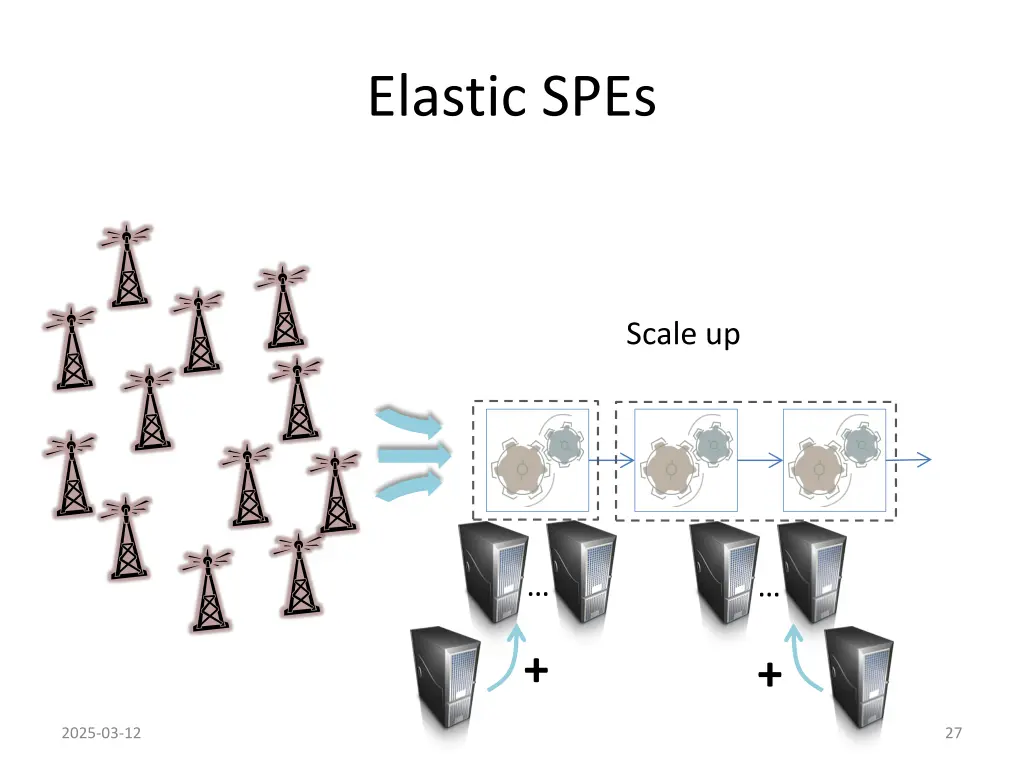 Elastic SPEs

Scale up

…

…

+

+

2025-03-12

27